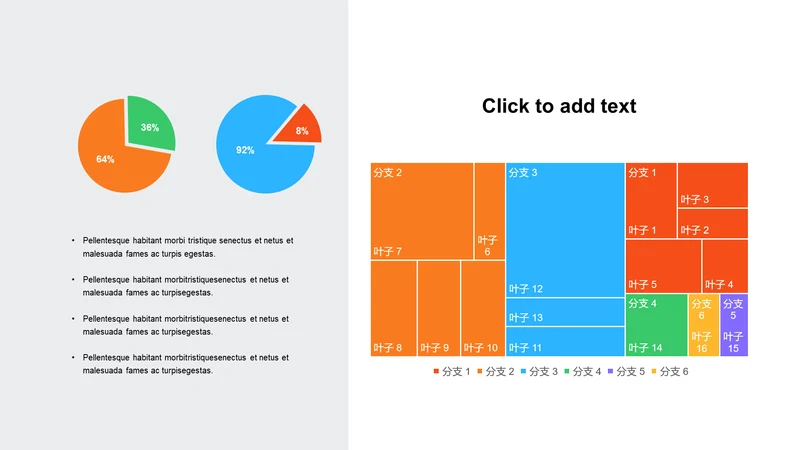 36%
64%
8%
92%

• Pellentesque habitant morbi tristique senectus et netus et malesuada fames ac turpis egestas.

• Pellentesque habitant morbitristiquesenectus et netus et malesuada fames ac turpisegestas.

• Pellentesque habitant morbitristiquesenectus et netus et malesuada fames ac turpisegestas.

• Pellentesque habitant morbitristiquesenectus et netus et malesuada fames ac turpisegestas.

Click to add text

分支 2
叶子 7
叶子 6
叶子 8
叶子 9
叶子 10
分支 3
叶子 12
叶子 13
叶子 11
分支 1
叶子 3
叶子 1
叶子 2
叶子 5
叶子 4
分支 4
叶子 14
分支 6
叶子 16
分支 5
叶子 15

分支 1 分支 2 分支 3 分支 4 分支 5 分支 6